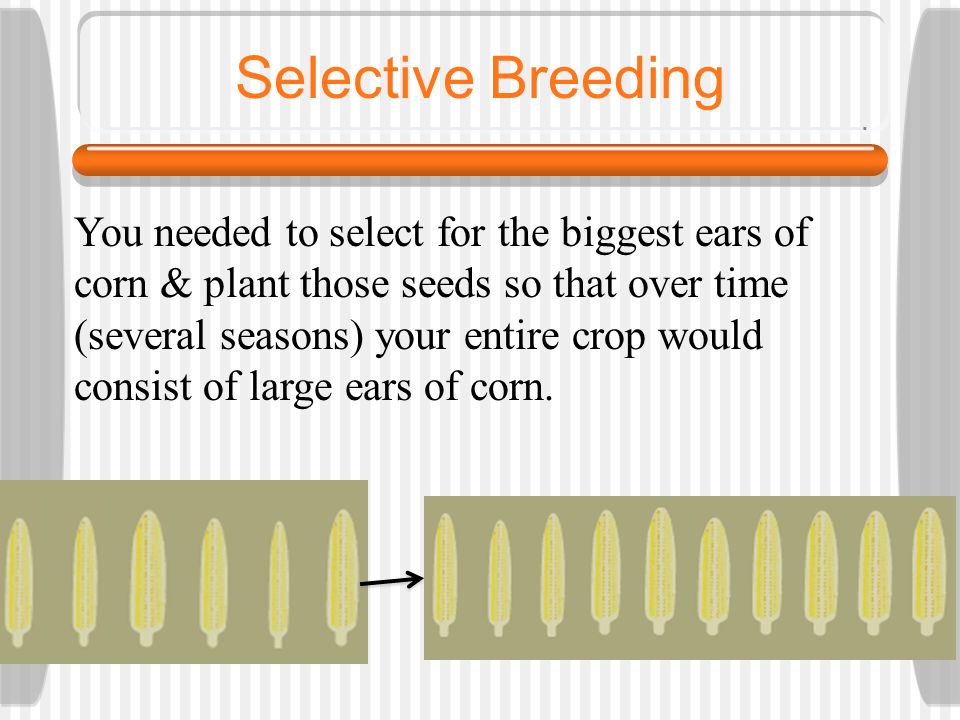 Selective Breeding

You needed to select for the biggest ears of corn & plant those seeds so that over time (several seasons) your entire crop would consist of large ears of corn.